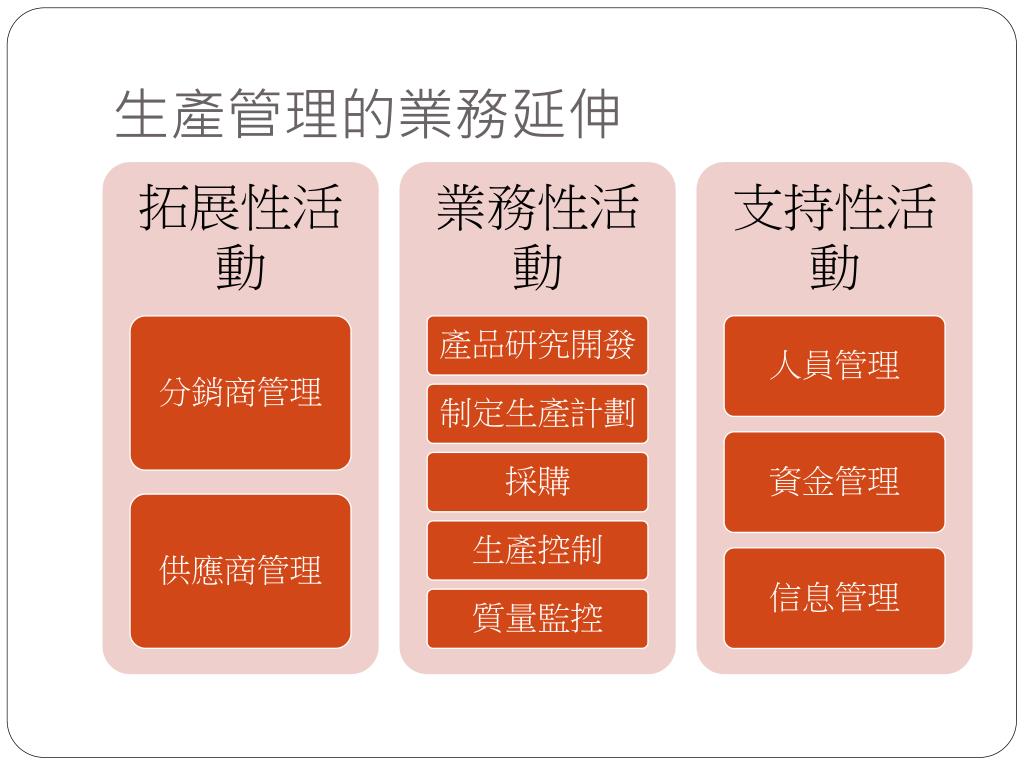 生產管理的業務延伸

拓展性活動

分銷商管理

供應商管理

業務性活動

產品研究開發

制定生產計劃

採購

生產控制

質量監控

支持性活動

人員管理

資金管理

信息管理